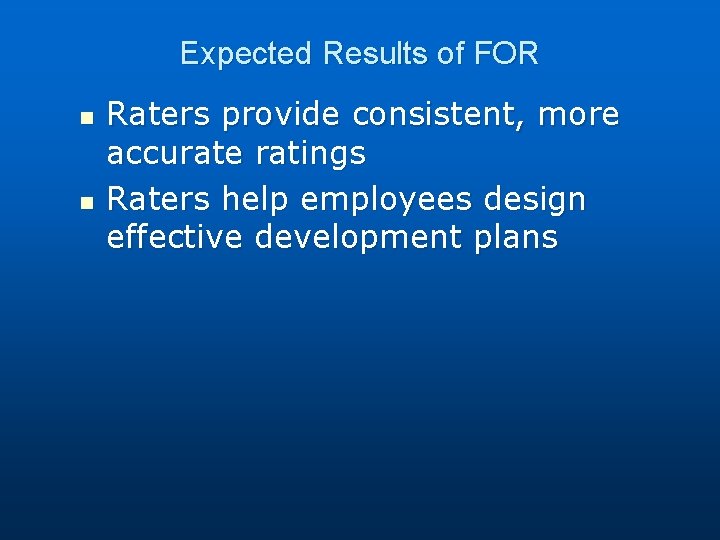 Expected Results of FOR

- Raters provide consistent, more accurate ratings
- Raters help employees design effective development plans